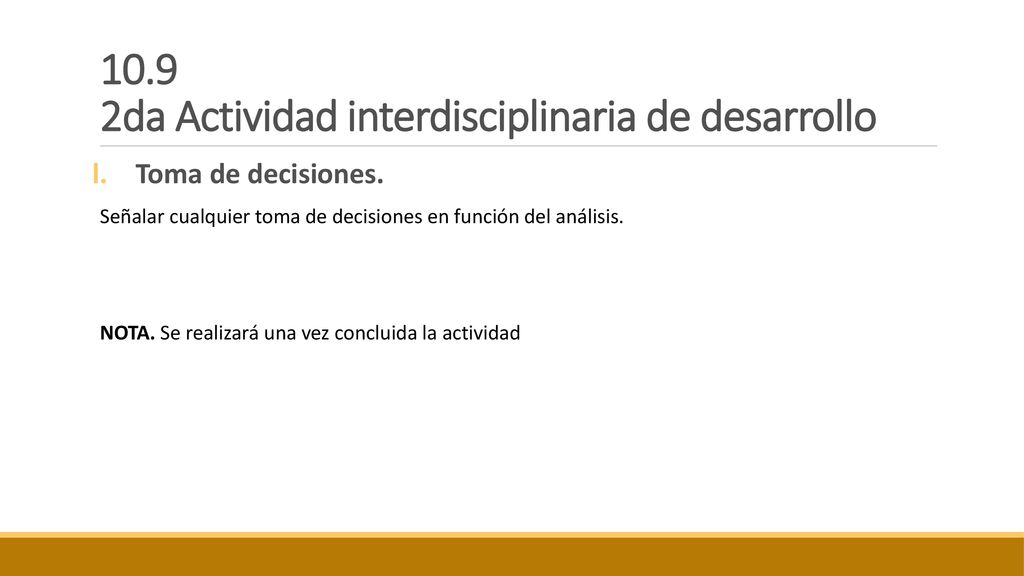 10.9
2da Actividad interdisciplinaria de desarrollo

I. Toma de decisiones.

Señalar cualquier toma de decisiones en función del análisis.

NOTA. Se realizará una vez concluida la actividad